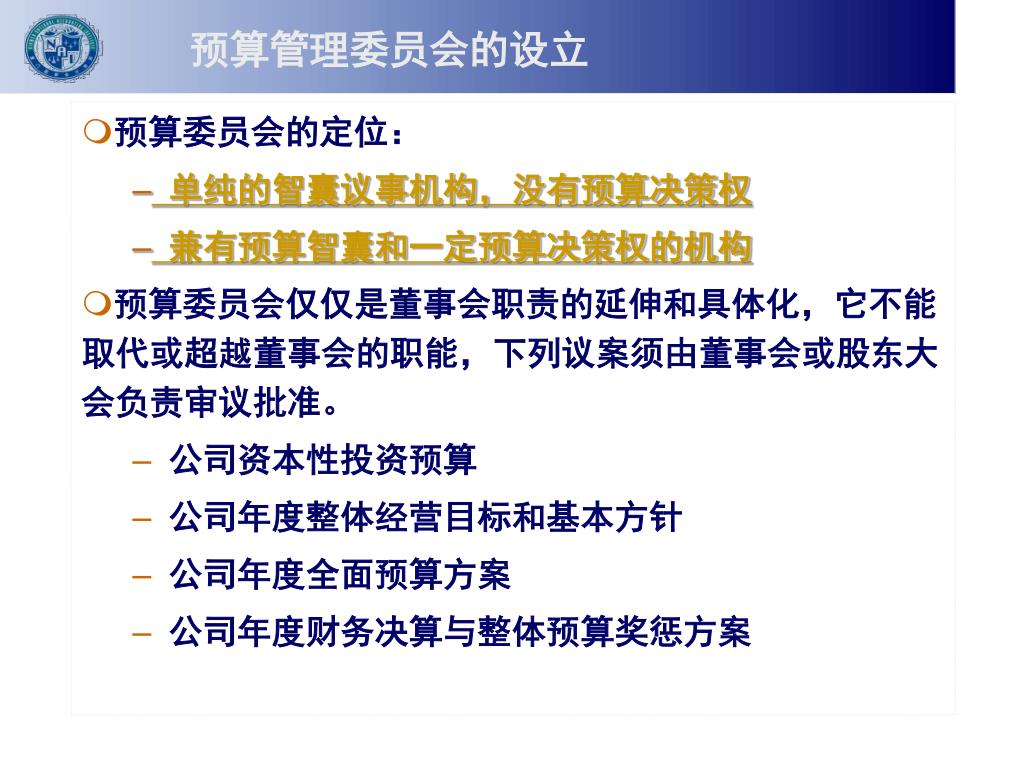 预算管理委员会的设立

预算委员会的定位：

– 单纯的智囊议事机构，没有预算决策权

– 兼有预算智囊和一定预算决策权的机构

预算委员会仅仅是董事会职责的延伸和具体化，它不能取代或超越董事会的职能，下列议案须由董事会或股东大会负责审议批准。

– 公司资本性投资预算

– 公司年度整体经营目标和基本方针

– 公司年度全面预算方案

– 公司年度财务决算与整体预算奖惩方案